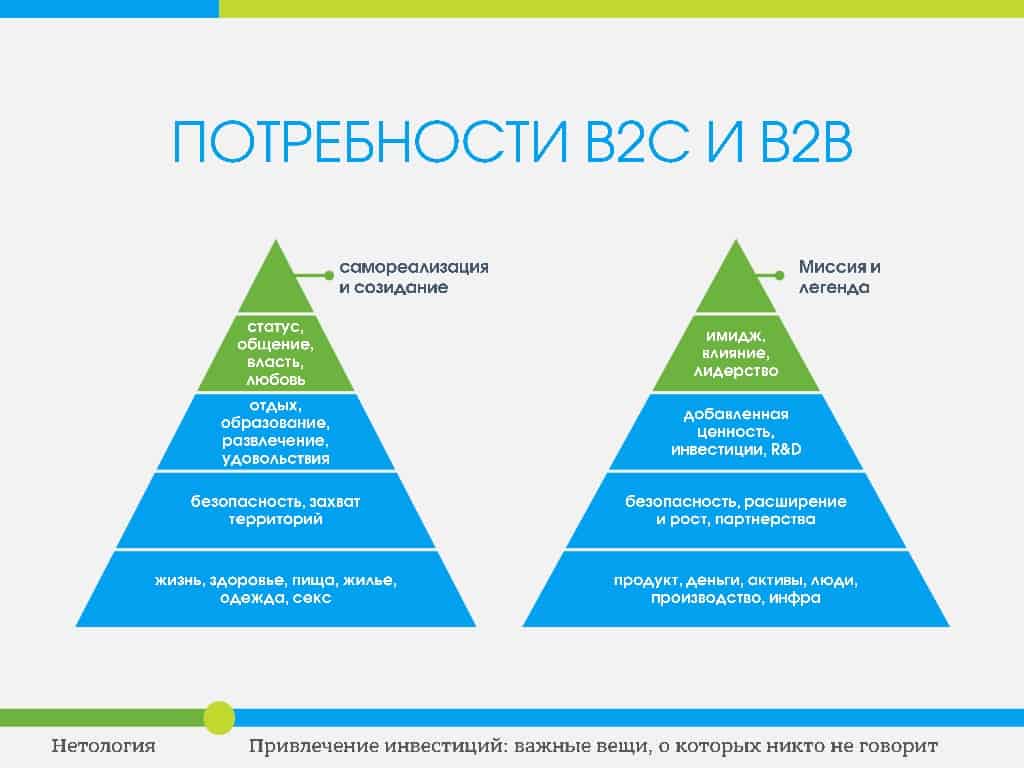 ПОТРЕБНОСТИ B2C И B2B

самореализация и созидание

статус, общение, власть, любовь

отдых, образование, развлечение, удовольствия

безопасность, захват территорий

жизнь, здоровье, пища, жилье, одежда, секс

Миссия и легенда

имидж, влияние, лидерство

добавленная ценность, инвестиции, R&D

безопасность, расширение и рост, партнерства

продукт, деньги, активы, люди, производство, инфра

Нетология

Привлечение инвестиций: важные вещи, о которых никто не говорит